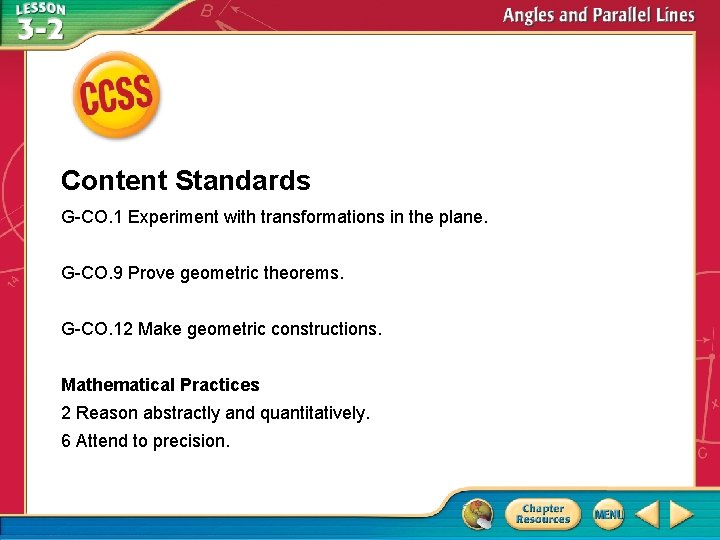 LESSON 3-2

Angles and Parallel Lines

CCSS

Content Standards

G-CO.1 Experiment with transformations in the plane.

G-CO.9 Prove geometric theorems.

G-CO.12 Make geometric constructions.

Mathematical Practices

2 Reason abstractly and quantitatively.

6 Attend to precision.

Chapter Resources

MENU